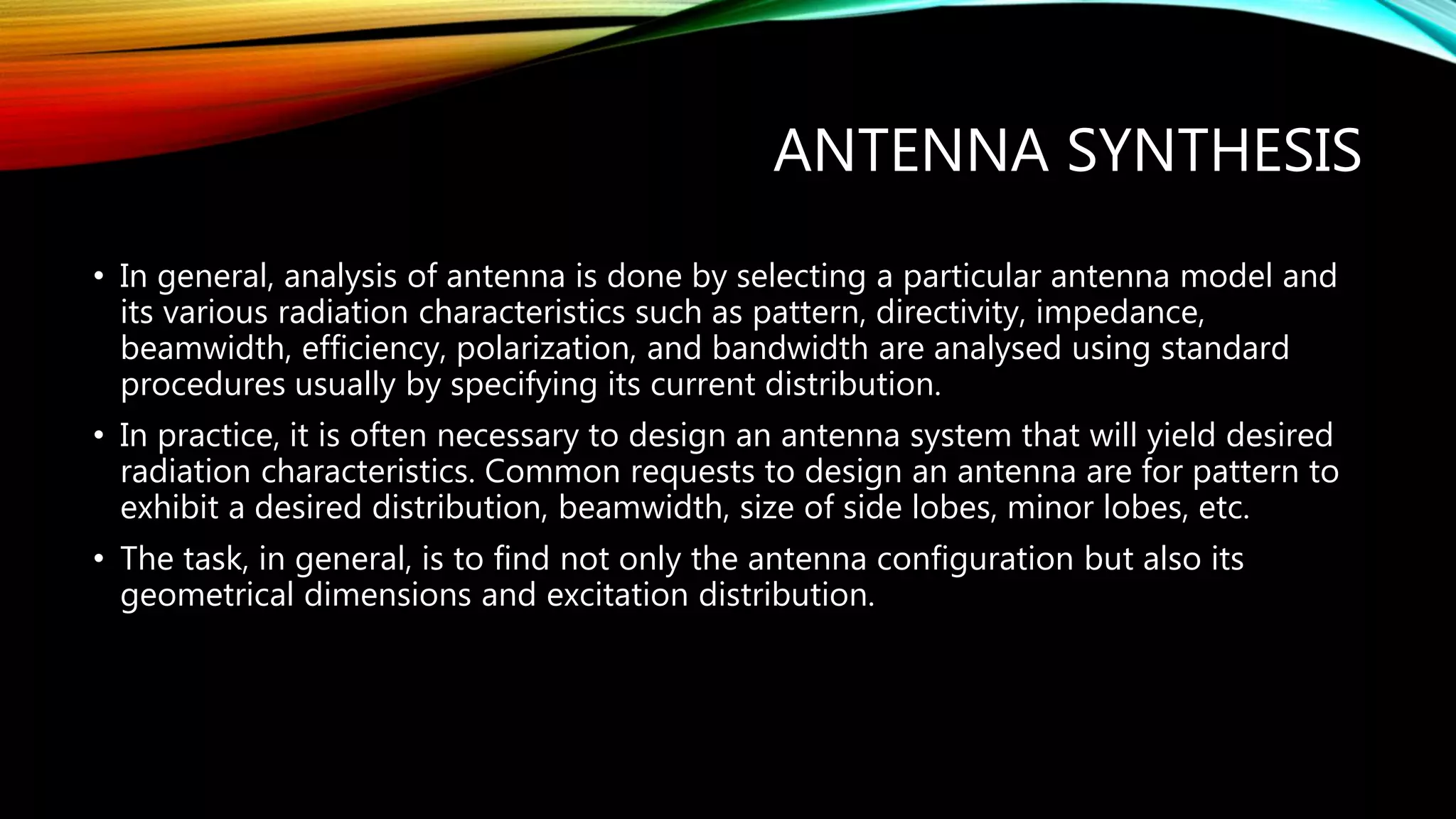 ANTENNA SYNTHESIS

• In general, analysis of antenna is done by selecting a particular antenna model and its various radiation characteristics such as pattern, directivity, impedance, beamwidth, efficiency, polarization, and bandwidth are analysed using standard procedures usually by specifying its current distribution.

• In practice, it is often necessary to design an antenna system that will yield desired radiation characteristics. Common requests to design an antenna are for pattern to exhibit a desired distribution, beamwidth, size of side lobes, minor lobes, etc.

• The task, in general, is to find not only the antenna configuration but also its geometrical dimensions and excitation distribution.